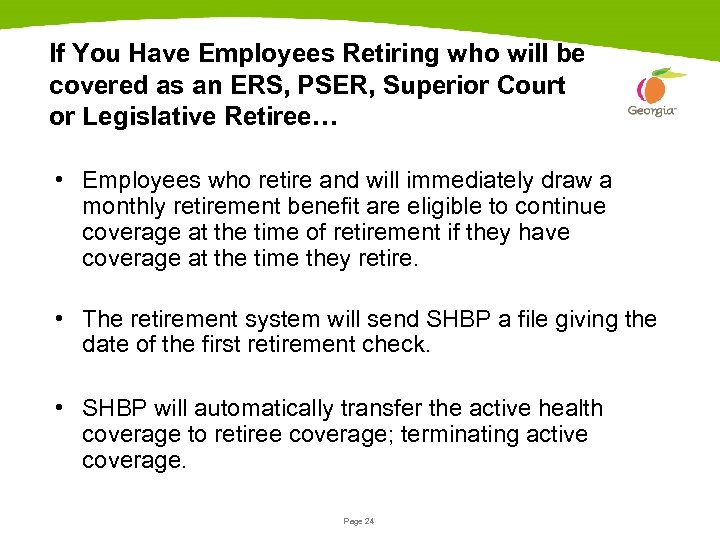 If You Have Employees Retiring who will be covered as an ERS, PSER, Superior Court or Legislative Retiree…

Georgia

• Employees who retire and will immediately draw a monthly retirement benefit are eligible to continue coverage at the time of retirement if they have coverage at the time they retire.

• The retirement system will send SHBP a file giving the date of the first retirement check.

• SHBP will automatically transfer the active health coverage to retiree coverage; terminating active coverage.

Page 24